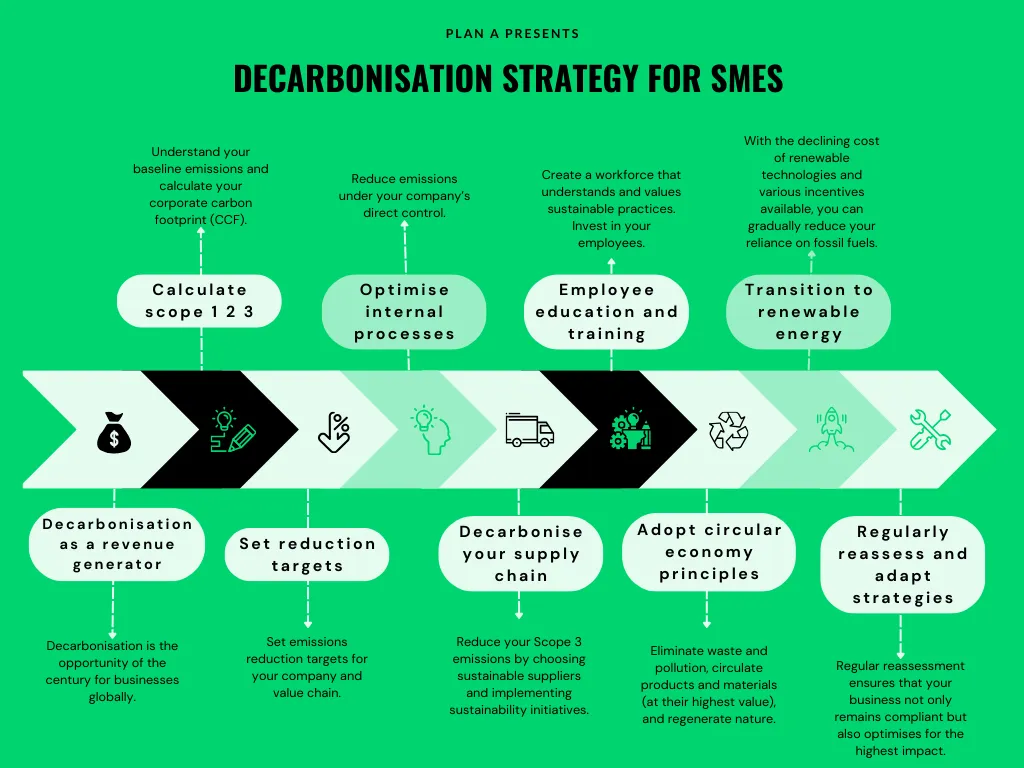 PLAN A PRESENTS

DECARBONISATION STRATEGY FOR SMES

Understand your baseline emissions and calculate your corporate carbon footprint (CCF).

Calculate scope 1 2 3

Reduce emissions under your company's direct control.

Optimise internal processes

Create a workforce that understands and values sustainable practices. Invest in your employees.

Employee education and training

With the declining cost of renewable technologies and various incentives available, you can gradually reduce your reliance on fossil fuels.

Transition to renewable energy

Decarbonisation as a revenue generator

Decarbonisation is the opportunity of the century for businesses globally.

Set reduction targets

Set emissions reduction targets for your company and value chain.

Decarbonise your supply chain

Reduce your Scope 3 emissions by choosing sustainable suppliers and implementing sustainability initiatives.

Adopt circular economy principles

Eliminate waste and pollution, circulate products and materials (at their highest value), and regenerate nature.

Regularly reassess and adapt strategies

Regular reassessment ensures that your business not only remains compliant but also optimises for the highest impact.